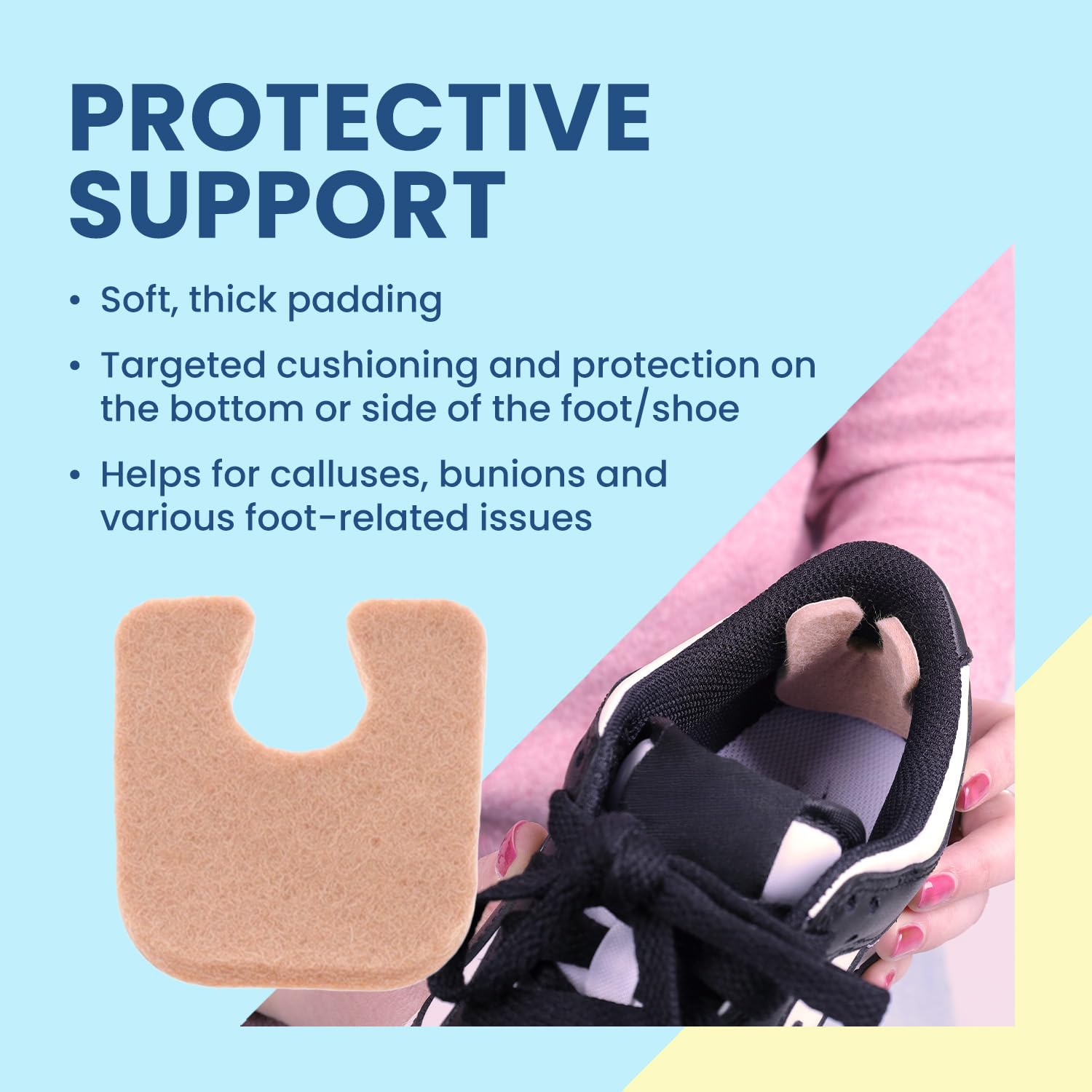 PROTECTIVE SUPPORT

• Soft, thick padding

• Targeted cushioning and protection on the bottom or side of the foot/shoe

• Helps for calluses, bunions and various foot-related issues